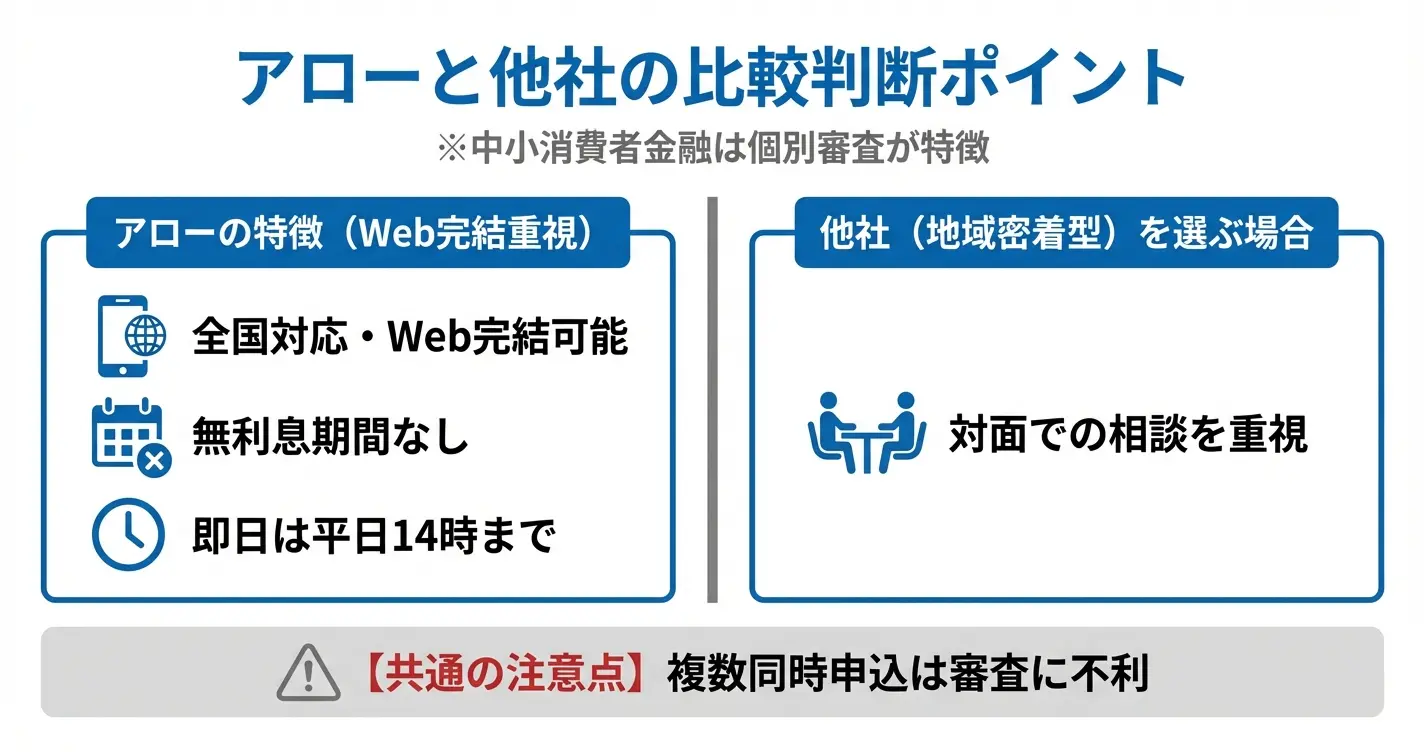 アローと他社の比較判断ポイント

※中小消費者金融は個別審査が特徴

アローの特徴（Web完結重視）

全国対応・Web完結可能

無利息期間なし

即日は平日14時まで

他社（地域密着型）を選ぶ場合

対面での相談を重視

【共通の注意点】複数同時申込は審査に不利